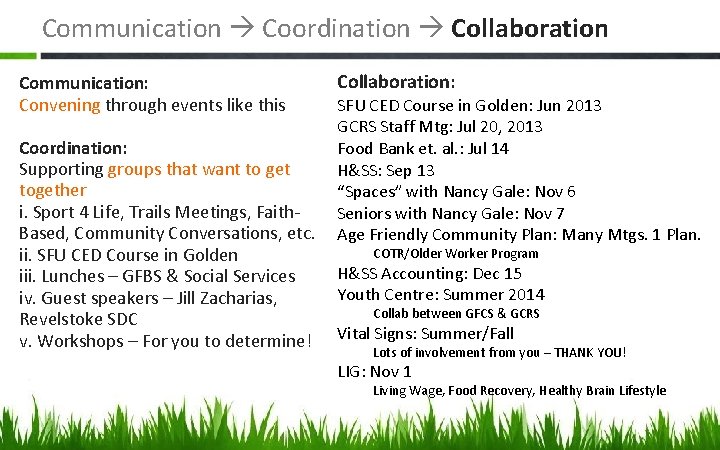 Communication → Coordination → Collaboration

Communication:
Convening through events like this

Coordination:
Supporting groups that want to get together
i. Sport 4 Life, Trails Meetings, Faith-Based, Community Conversations, etc.
ii. SFU CED Course in Golden
iii. Lunches – GFBS & Social Services
iv. Guest speakers – Jill Zacharias, Revelstoke SDC
v. Workshops – For you to determine!

Collaboration:
SFU CED Course in Golden: Jun 2013
GCRS Staff Mtg: Jul 20, 2013
Food Bank et. al.: Jul 14
H&SS: Sep 13
"Spaces" with Nancy Gale: Nov 6
Seniors with Nancy Gale: Nov 7
Age Friendly Community Plan: Many Mtgs. 1 Plan.
COTR/Older Worker Program
H&SS Accounting: Dec 15
Youth Centre: Summer 2014
Collab between GFCS & GCRS
Vital Signs: Summer/Fall
Lots of involvement from you – THANK YOU!
LIG: Nov 1
Living Wage, Food Recovery, Healthy Brain Lifestyle